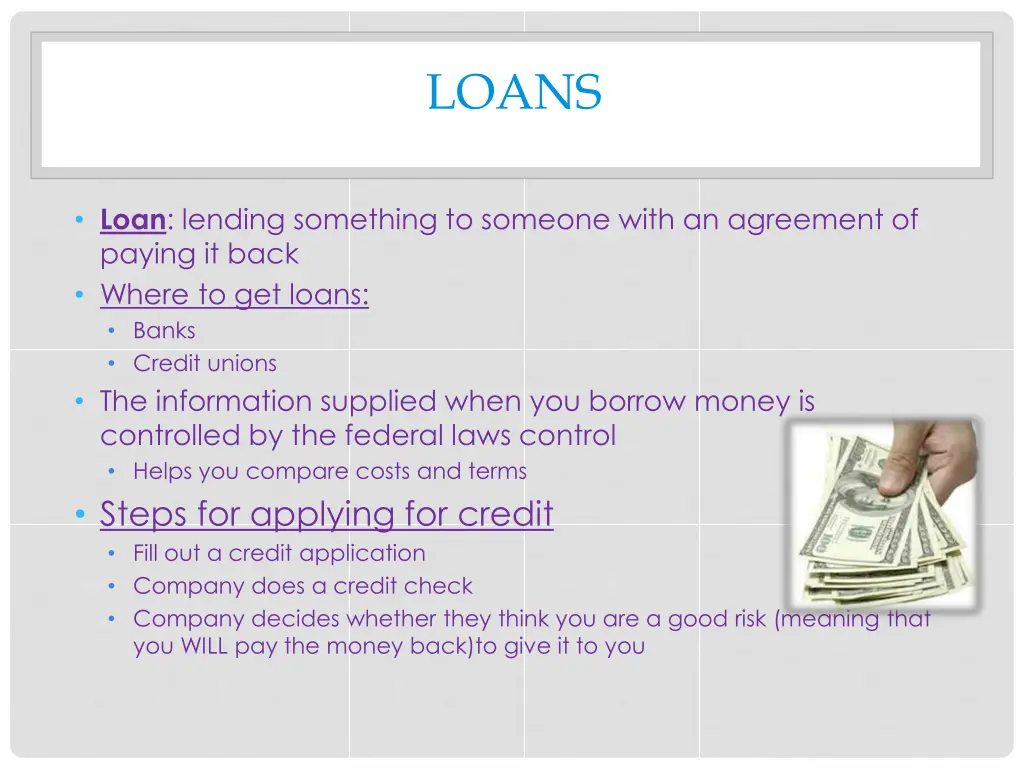 LOANS

• Loan: lending something to someone with an agreement of paying it back
• Where to get loans:
  • Banks
  • Credit unions
• The information supplied when you borrow money is controlled by the federal laws control
  • Helps you compare costs and terms
• Steps for applying for credit
  • Fill out a credit application
  • Company does a credit check
  • Company decides whether they think you are a good risk (meaning that you WILL pay the money back)to give it to you